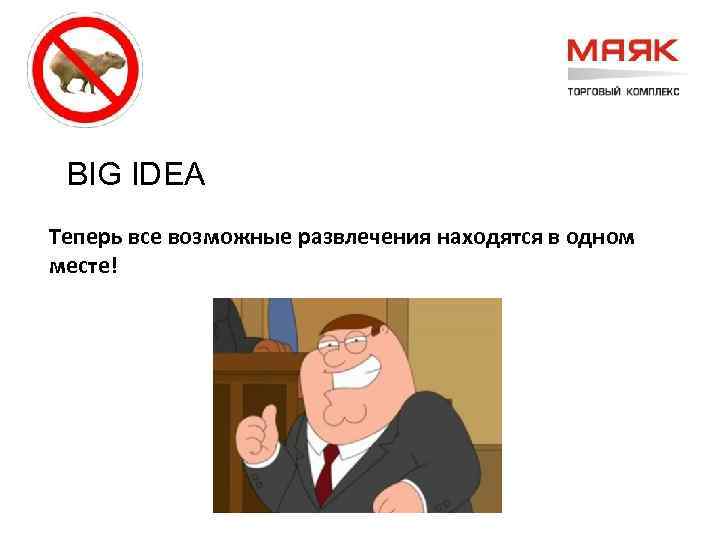 МАЯК
ТОРГОВЫЙ КОМПЛЕКС

BIG IDEA

Теперь все возможные развлечения находятся в одном месте!